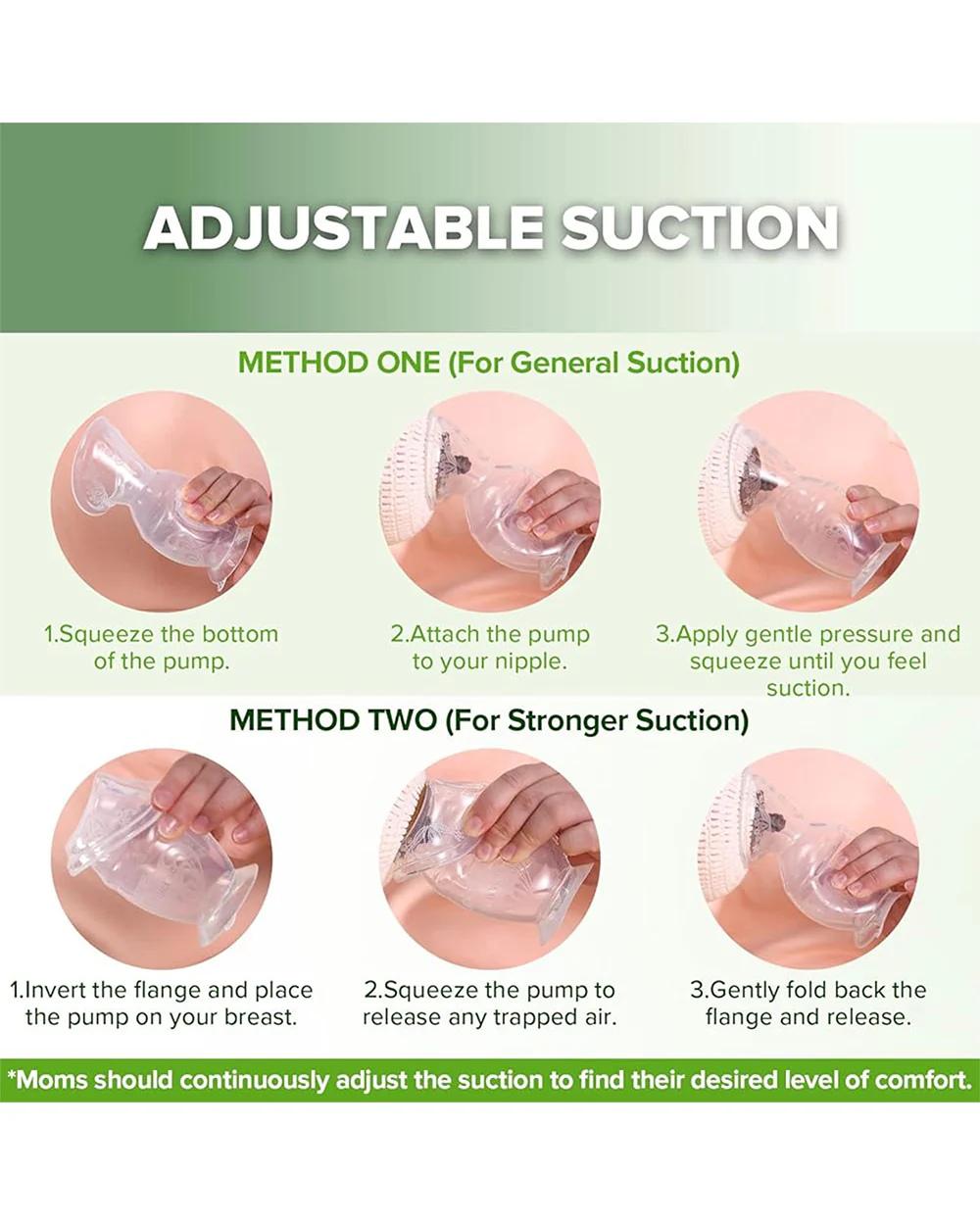 ADJUSTABLE SUCTION

METHOD ONE (For General Suction)

1.Squeeze the bottom of the pump.

2.Attach the pump to your nipple.

3.Apply gentle pressure and squeeze until you feel suction.

METHOD TWO (For Stronger Suction)

1.Invert the flange and place the pump on your breast.

2.Squeeze the pump to release any trapped air.

3.Gently fold back the flange and release.

*Moms should continuously adjust the suction to find their desired level of comfort.